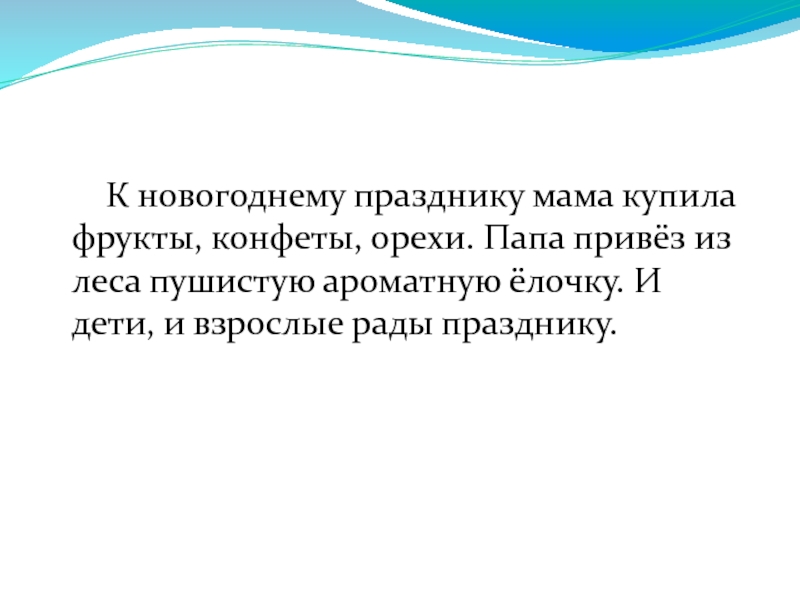 К новогоднему празднику мама купила фрукты, конфеты, орехи. Папа привёз из леса пушистую ароматную ёлочку. И дети, и взрослые рады празднику.